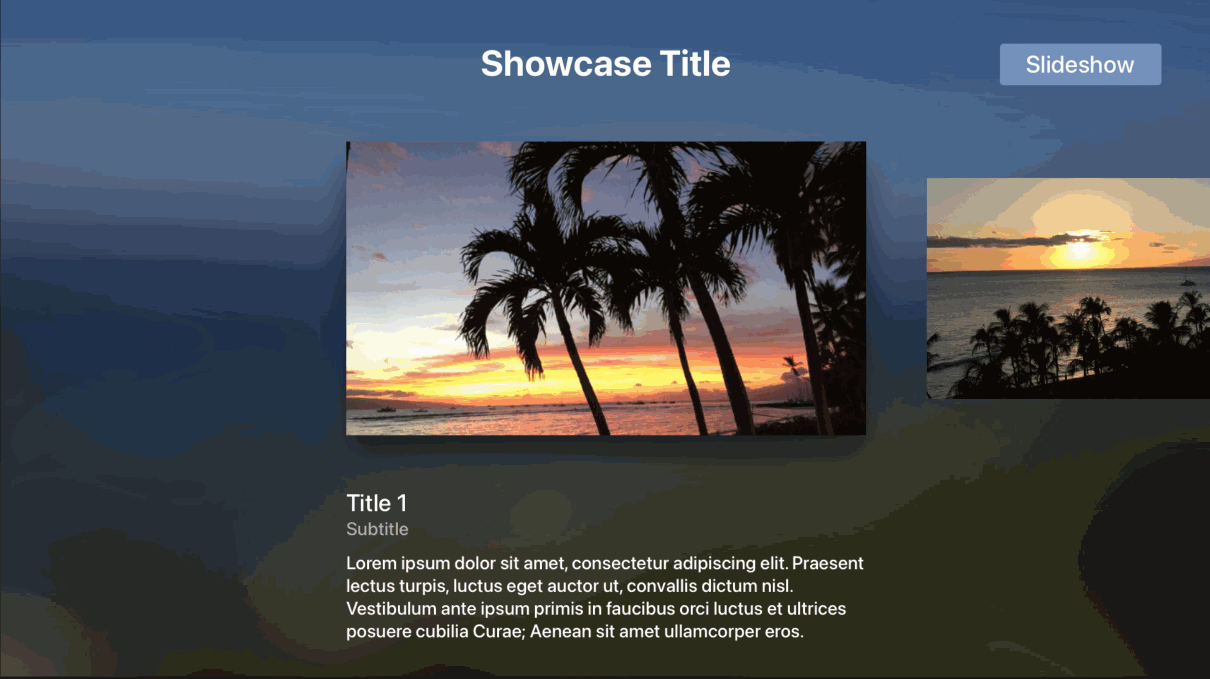 Showcase Title

Slideshow

Title 1
Subtitle

Lorem ipsum dolor sit amet, consectetur adipiscing elit. Praesent lectus turpis, luctus eget auctor ut, convallis dictum nisl. Vestibulum ante ipsum primis in faucibus orci luctus et ultrices posuere cubilia Curae; Aenean sit amet ullamcorper eros.